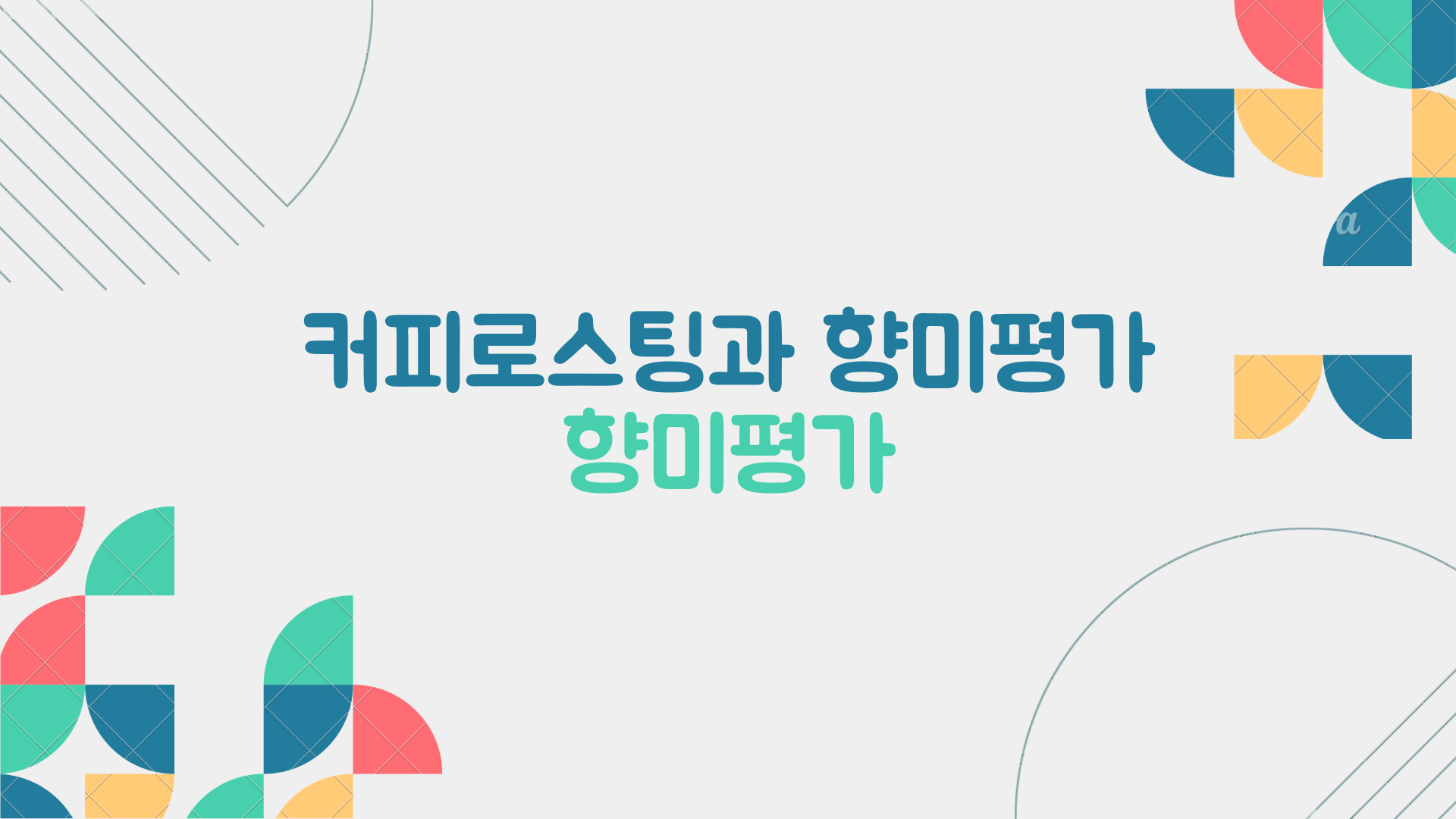 커피로스팅과 향미평가
향미평가